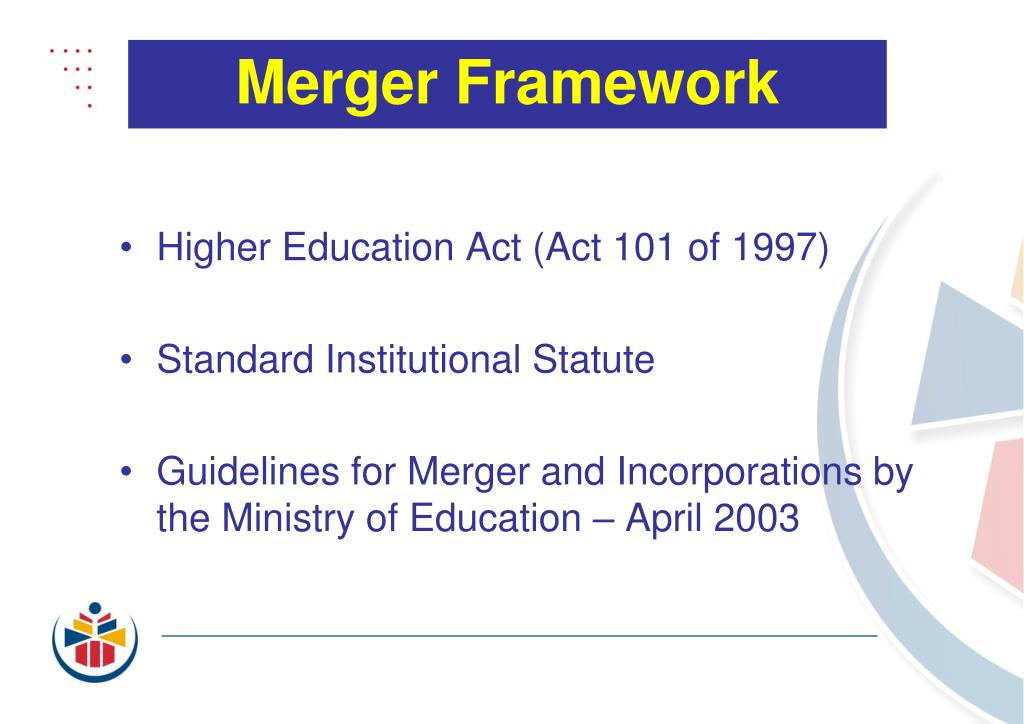 Merger Framework

• Higher Education Act (Act 101 of 1997)

• Standard Institutional Statute

• Guidelines for Merger and Incorporations by the Ministry of Education – April 2003